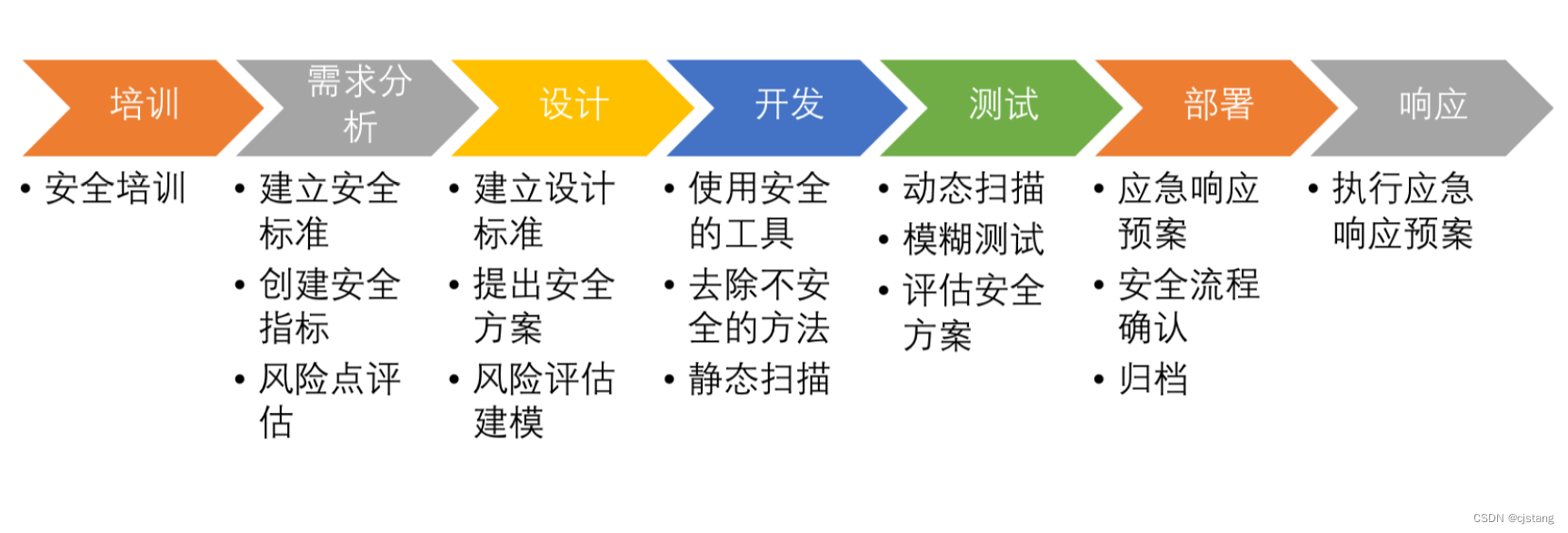 培训

• 安全培训

需求分析

• 建立安全标准
• 创建安全指标
• 风险点评估

设计

• 建立设计标准
• 提出安全方案
• 风险评估建模

开发

• 使用安全的工具
• 去除不安全的方法
• 静态扫描

测试

• 动态扫描
• 模糊测试
• 评估安全方案

部署

• 应急响应预案
• 安全流程确认
• 归档

响应

• 执行应急响应预案

CSDN @cjstang